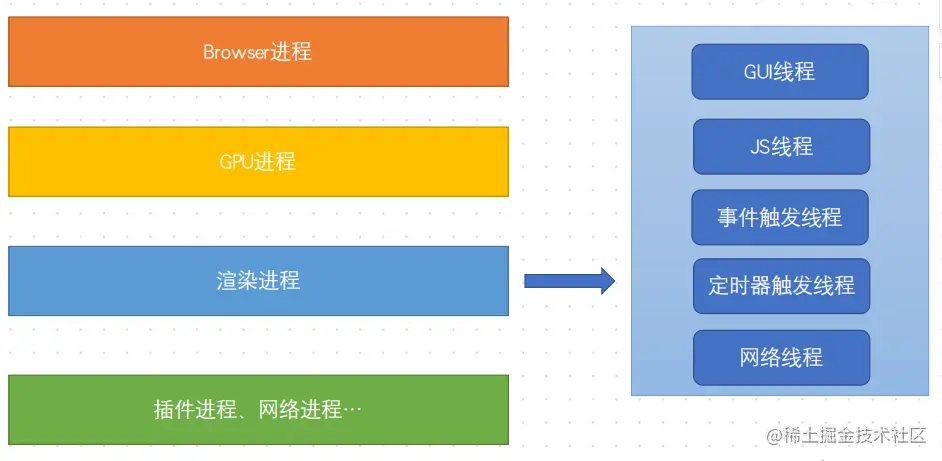 Browser进程

GPU进程

渲染进程

插件进程、网络进程…

GUI线程

JS线程

事件触发线程

定时器触发线程

网络线程

@稀土掘金技术社区